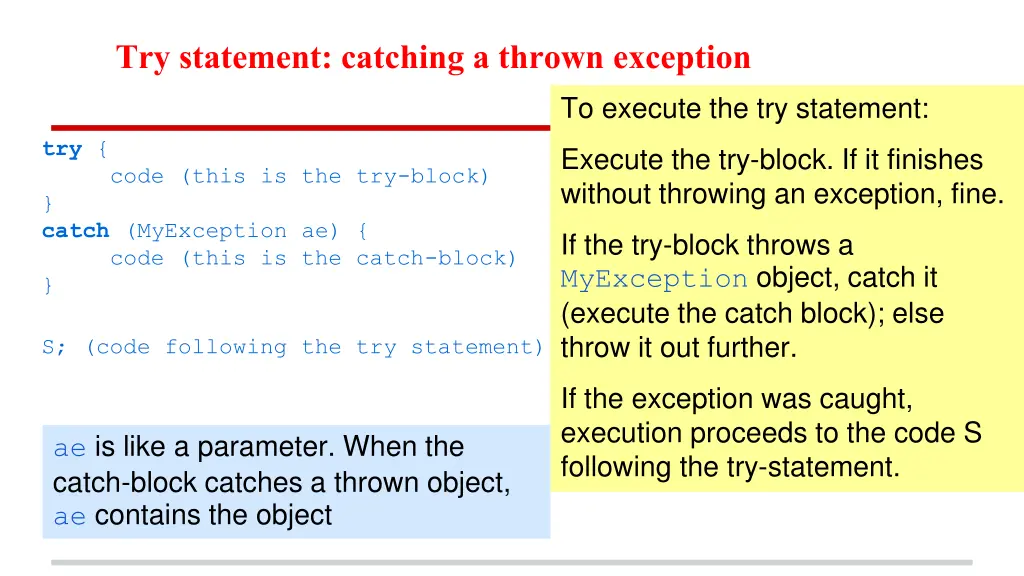 Try statement: catching a thrown exception

try {
    code (this is the try-block)
}
catch (MyException ae) {
    code (this is the catch-block)
}

S; (code following the try statement)

ae is like a parameter. When the catch-block catches a thrown object, ae contains the object

To execute the try statement:

Execute the try-block. If it finishes without throwing an exception, fine.

If the try-block throws a MyException object, catch it (execute the catch block); else throw it out further.

If the exception was caught, execution proceeds to the code S following the try-statement.